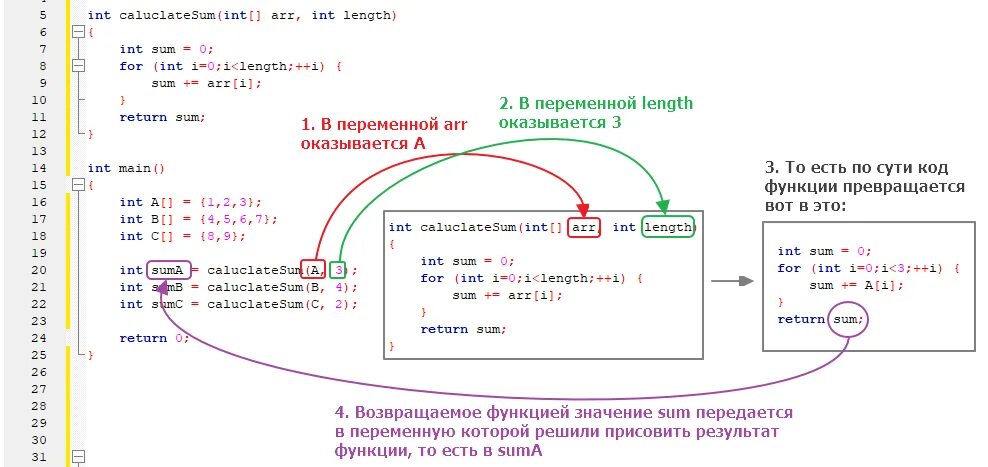 5 int caluclateSum(int[] arr, int length)
6 {
7 int sum = 0;
8 for (int i=0;i<length;++i) {
9 sum += arr[i];
10 }
11 return sum;
12 }
13
14 int main()
15 {
16 int A[] = {1,2,3};
17 int B[] = {4,5,6,7};
18 int C[] = {8,9};
19
20 int sumA = caluclateSum(A, 3);
21 int sumB = caluclateSum(B, 4);
22 int sumC = caluclateSum(C, 2);
23
24 return 0;
25 }
26
27
28
29
30
31

1. В переменной arr оказывается A

2. В переменной length оказывается 3

int caluclateSum(int[] arr, int length)
{
int sum = 0;
for (int i=0;i<length;++i) {
sum += arr[i];
}
return sum;
}

3. То есть по сути код функции превращается вот в это:

int sum = 0;
for (int i=0;i<3;++i) {
sum += A[i];
}
return sum;

4. Возвращаемое функцией значение sum передается в переменную которой решили присовить результат функции, то есть в sumA